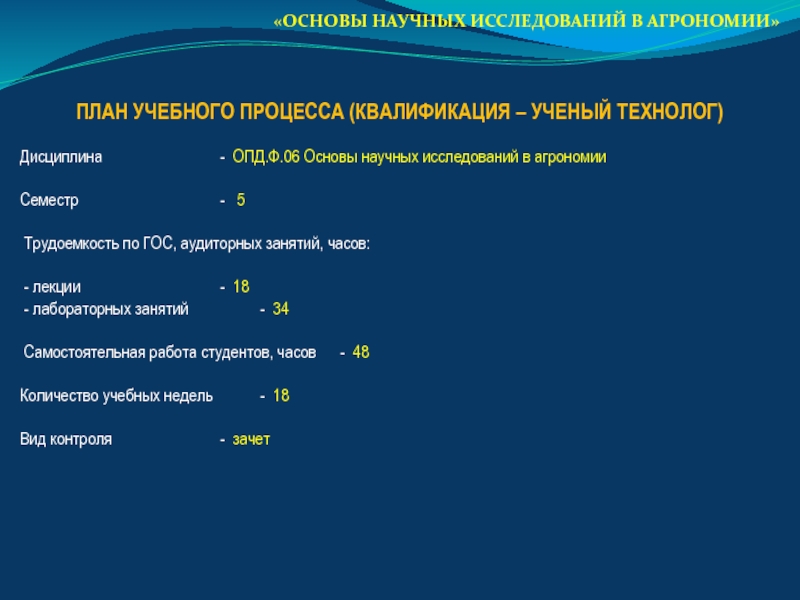 «ОСНОВЫ НАУЧНЫХ ИССЛЕДОВАНИЙ В АГРОНОМИИ»

ПЛАН УЧЕБНОГО ПРОЦЕССА (КВАЛИФИКАЦИЯ – УЧЕНЫЙ ТЕХНОЛОГ)

Дисциплина - ОПД.Ф.06 Основы научных исследований в агрономии

Семестр - 5

Трудоемкость по ГОС, аудиторных занятий, часов:

- лекции - 18
- лабораторных занятий - 34

Самостоятельная работа студентов, часов - 48

Количество учебных недель - 18

Вид контроля - зачет